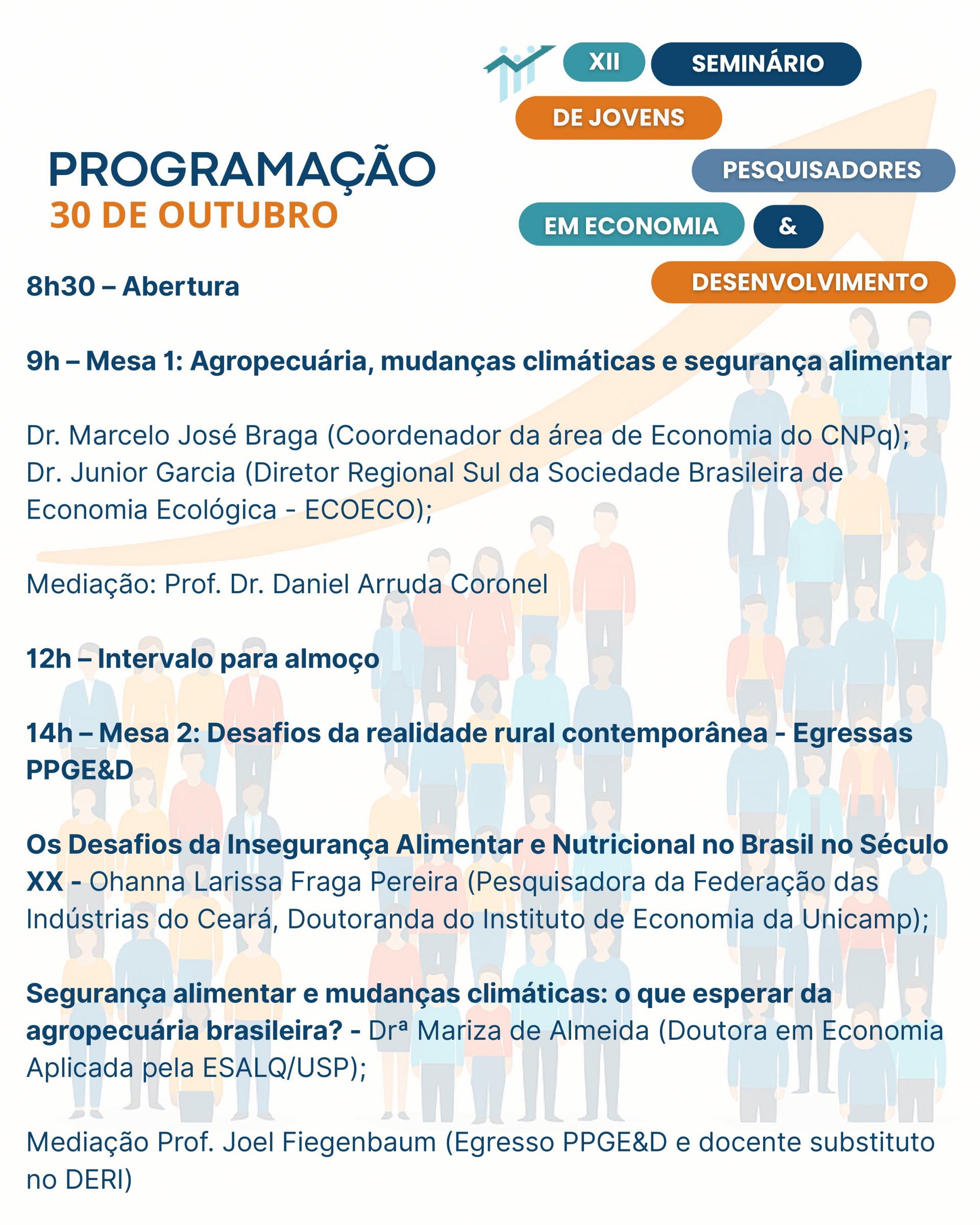 XII SEMINÁRIO DE JOVENS PESQUISADORES EM ECONOMIA & DESENVOLVIMENTO

PROGRAMAÇÃO
30 DE OUTUBRO

8h30 – Abertura

9h – Mesa 1: Agropecuária, mudanças climáticas e segurança alimentar

Dr. Marcelo José Braga (Coordenador da área de Economia do CNPq); Dr. Junior Garcia (Diretor Regional Sul da Sociedade Brasileira de Economia Ecológica - ECOECO);

Mediação: Prof. Dr. Daniel Arruda Coronel

12h – Intervalo para almoço

14h – Mesa 2: Desafios da realidade rural contemporânea - Egressas PPGE&D

Os Desafios da Insegurança Alimentar e Nutricional no Brasil no Século XX - Ohanna Larissa Fraga Pereira (Pesquisadora da Federação das Indústrias do Ceará, Doutoranda do Instituto de Economia da Unicamp);

Segurança alimentar e mudanças climáticas: o que esperar da agropecuária brasileira? - Drª Mariza de Almeida (Doutora em Economia Aplicada pela ESALQ/USP);

Mediação Prof. Joel Fiegenbaum (Egresso PPGE&D e docente substituto no DERI)